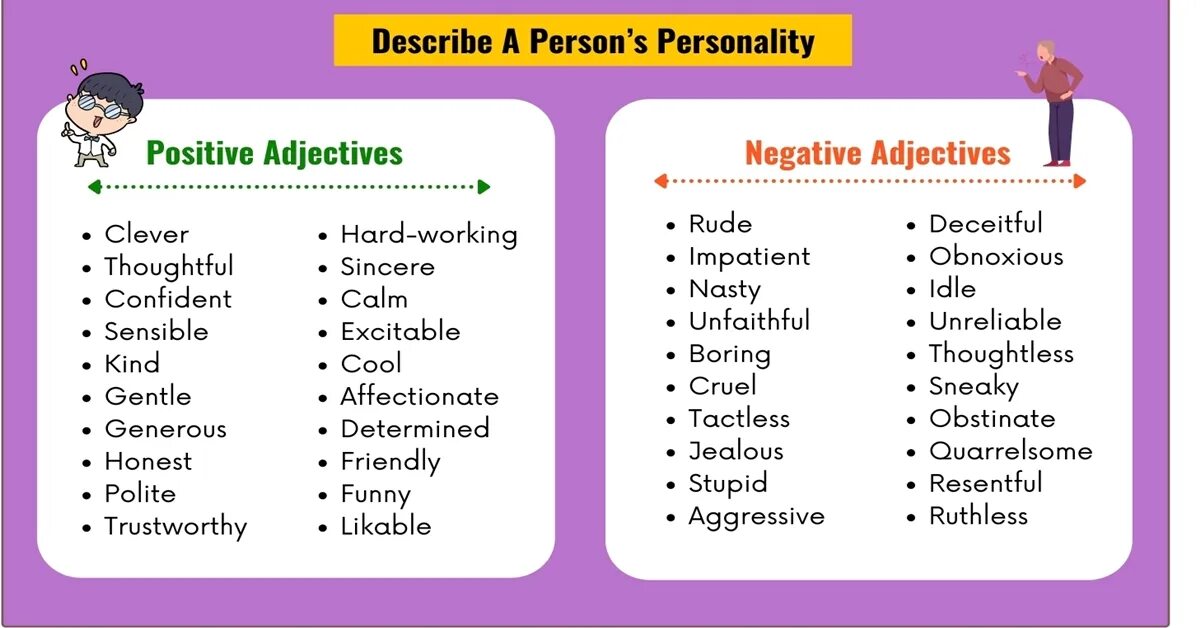 Describe A Person's Personality

Positive Adjectives

- Clever
- Thoughtful
- Confident
- Sensible
- Kind
- Gentle
- Generous
- Honest
- Polite
- Trustworthy

- Hard-working
- Sincere
- Calm
- Excitable
- Cool
- Affectionate
- Determined
- Friendly
- Funny
- Likable

Negative Adjectives

- Rude
- Impatient
- Nasty
- Unfaithful
- Boring
- Cruel
- Tactless
- Jealous
- Stupid
- Aggressive

- Deceitful
- Obnoxious
- Idle
- Unreliable
- Thoughtless
- Sneaky
- Obstinate
- Quarrelsome
- Resentful
- Ruthless